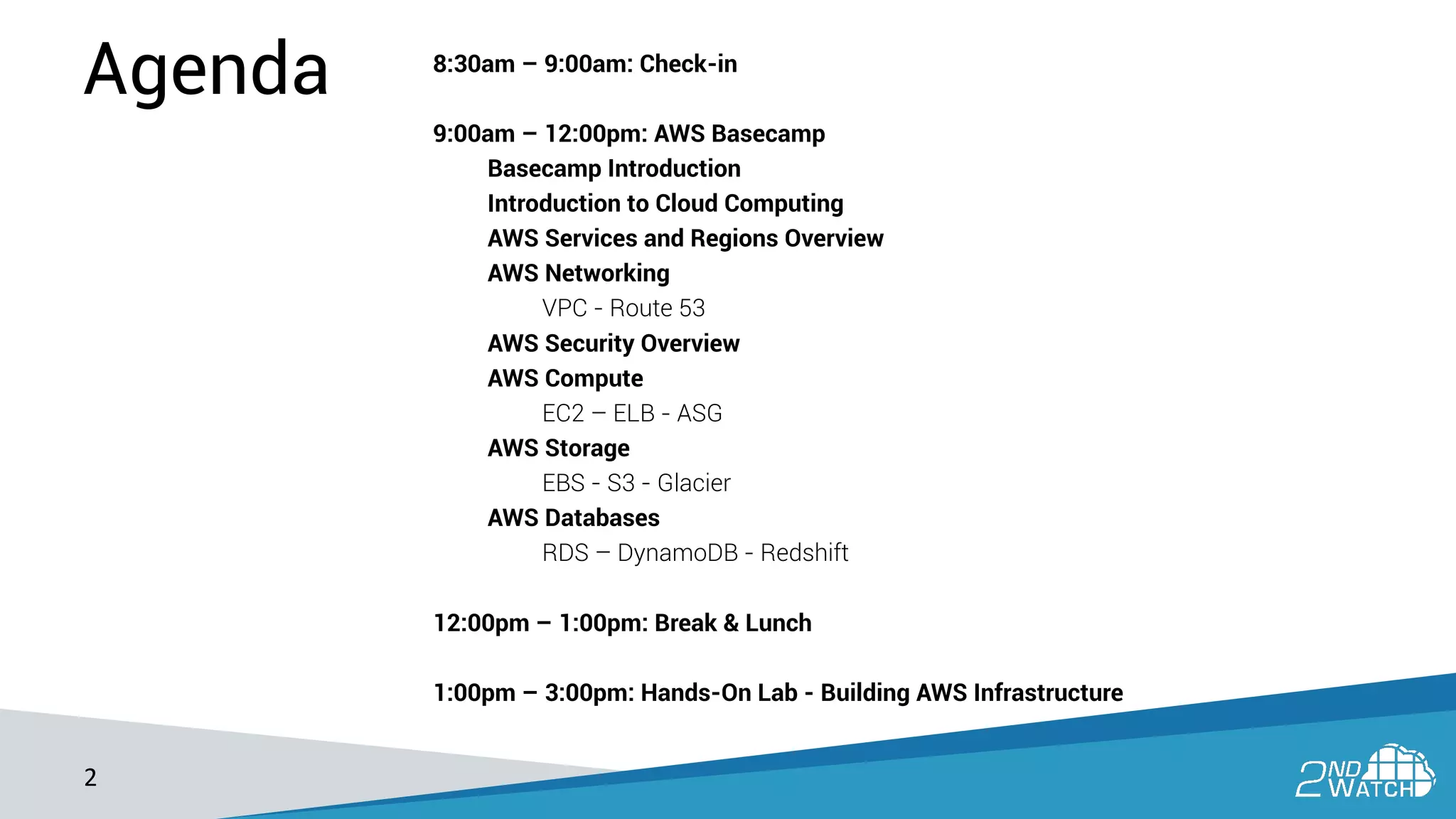 Agenda

8:30am – 9:00am: Check-in

9:00am – 12:00pm: AWS Basecamp
Basecamp Introduction
Introduction to Cloud Computing
AWS Services and Regions Overview
AWS Networking
VPC - Route 53
AWS Security Overview
AWS Compute
EC2 – ELB - ASG
AWS Storage
EBS - S3 - Glacier
AWS Databases
RDS – DynamoDB - Redshift

12:00pm – 1:00pm: Break & Lunch

1:00pm – 3:00pm: Hands-On Lab - Building AWS Infrastructure

2

2ND WATCH